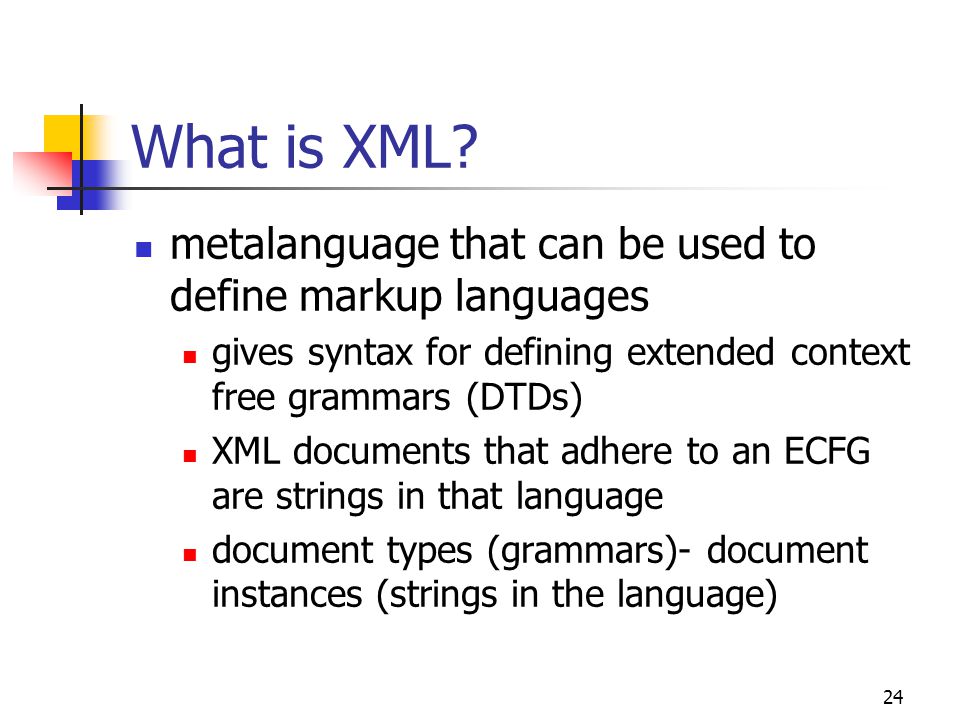 What is XML?

- metalanguage that can be used to define markup languages
  - gives syntax for defining extended context free grammars (DTDs)
  - XML documents that adhere to an ECFG are strings in that language
  - document types (grammars)- document instances (strings in the language)

24